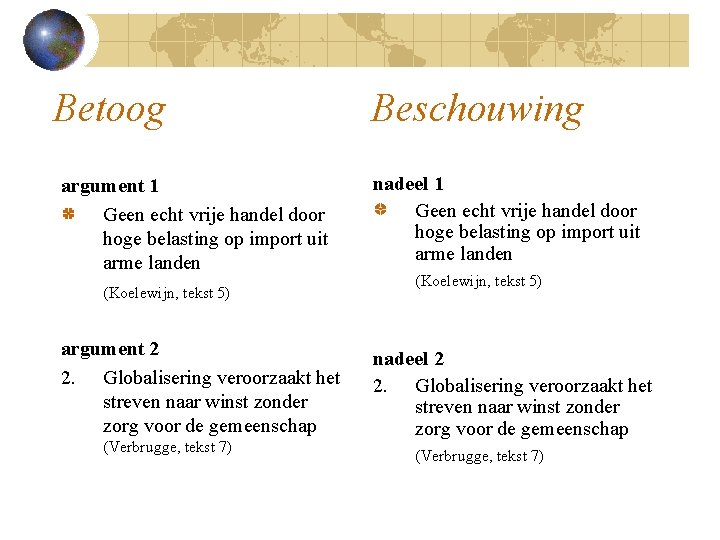 Betoog

argument 1

Geen echt vrije handel door hoge belasting op import uit arme landen

(Koelewijn, tekst 5)

argument 2

2. Globalisering veroorzaakt het streven naar winst zonder zorg voor de gemeenschap

(Verbrugge, tekst 7)

Beschouwing

nadeel 1

Geen echt vrije handel door hoge belasting op import uit arme landen

(Koelewijn, tekst 5)

nadeel 2

2. Globalisering veroorzaakt het streven naar winst zonder zorg voor de gemeenschap

(Verbrugge, tekst 7)